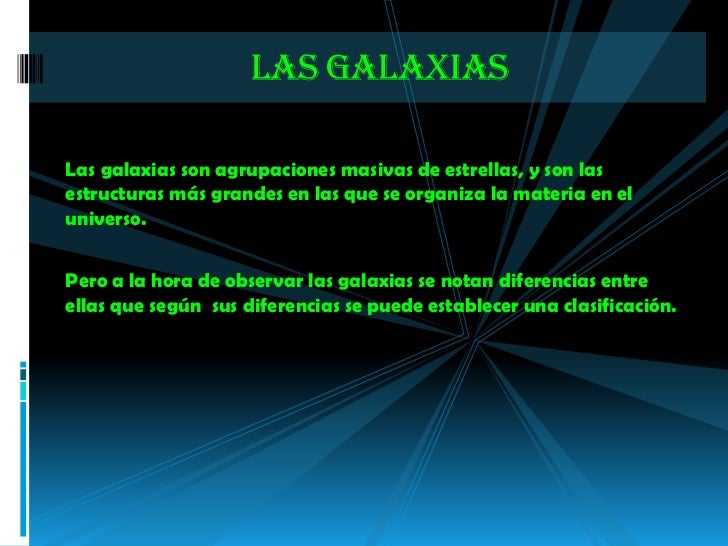 LAS GALAXIAS

Las galaxias son agrupaciones masivas de estrellas, y son las estructuras más grandes en las que se organiza la materia en el universo.

Pero a la hora de observar las galaxias se notan diferencias entre ellas que según  sus diferencias se puede establecer una clasificación.